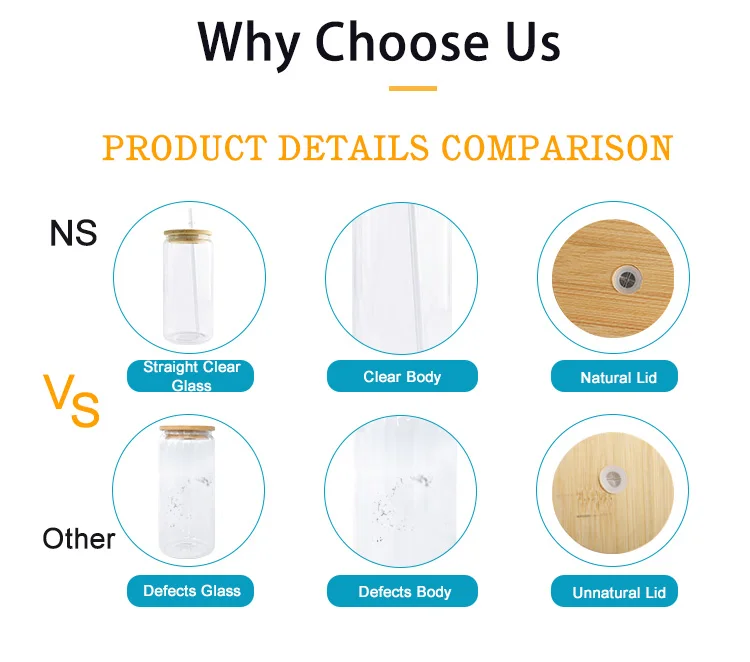 Why Choose Us

PRODUCT DETAILS COMPARISON

NS

Straight Clear Glass

Clear Body

Natural Lid

VS

Other

Defects Glass

Defects Body

Unnatural Lid